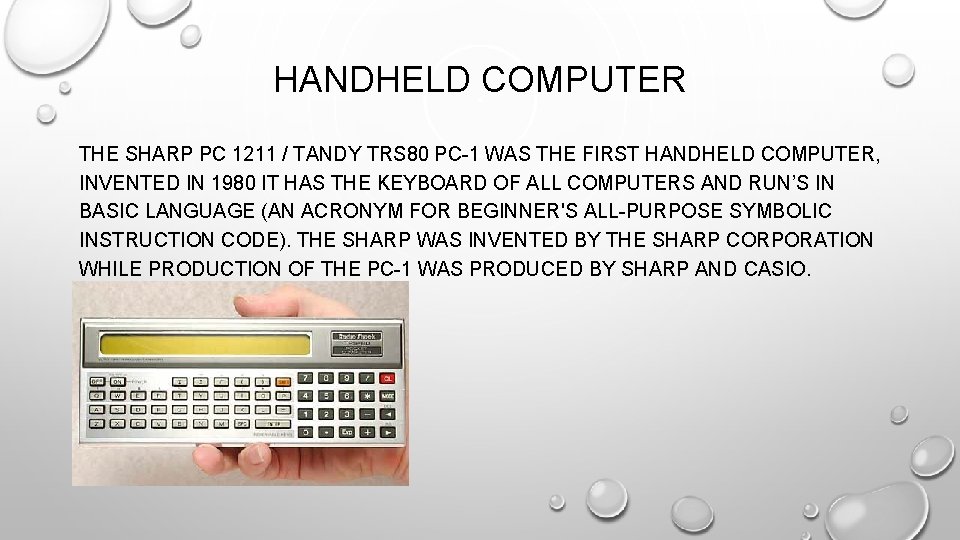 HANDHELD COMPUTER

THE SHARP PC 1211 / TANDY TRS80 PC-1 WAS THE FIRST HANDHELD COMPUTER, INVENTED IN 1980 IT HAS THE KEYBOARD OF ALL COMPUTERS AND RUN'S IN BASIC LANGUAGE (AN ACRONYM FOR BEGINNER'S ALL-PURPOSE SYMBOLIC INSTRUCTION CODE). THE SHARP WAS INVENTED BY THE SHARP CORPORATION WHILE PRODUCTION OF THE PC-1 WAS PRODUCED BY SHARP AND CASIO.

Radio Shack